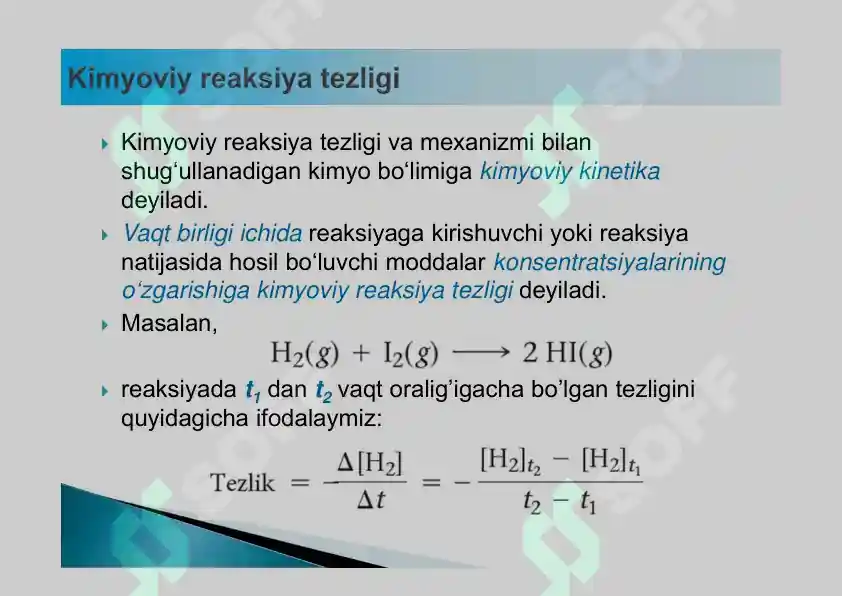 Kimyoviy reaksiya tezligi

Kimyoviy reaksiya tezligi va mexanizmi bilan shug‘ullanadigan kimyo bo‘limiga kimyoviy kinetika deyiladi.

Vaqt birligi ichida reaksiyaga kirishuvchi yoki reaksiya natijasida hosil bo‘luvchi moddalar konsentratsiyalarining o‘zgarishiga kimyoviy reaksiya tezligi deyiladi.

Masalan,

$H_2(g) + I_2(g) \longrightarrow 2\,HI(g)$

reaksiyada $t_1$ dan $t_2$ vaqt oralig’igacha bo’lgan tezligini quyidagicha ifodalaymiz:

$\text{Tezlik} = -\frac{\Delta[H_2]}{\Delta t} = -\frac{[H_2]_{t_2} - [H_2]_{t_1}}{t_2 - t_1}$

SOFF